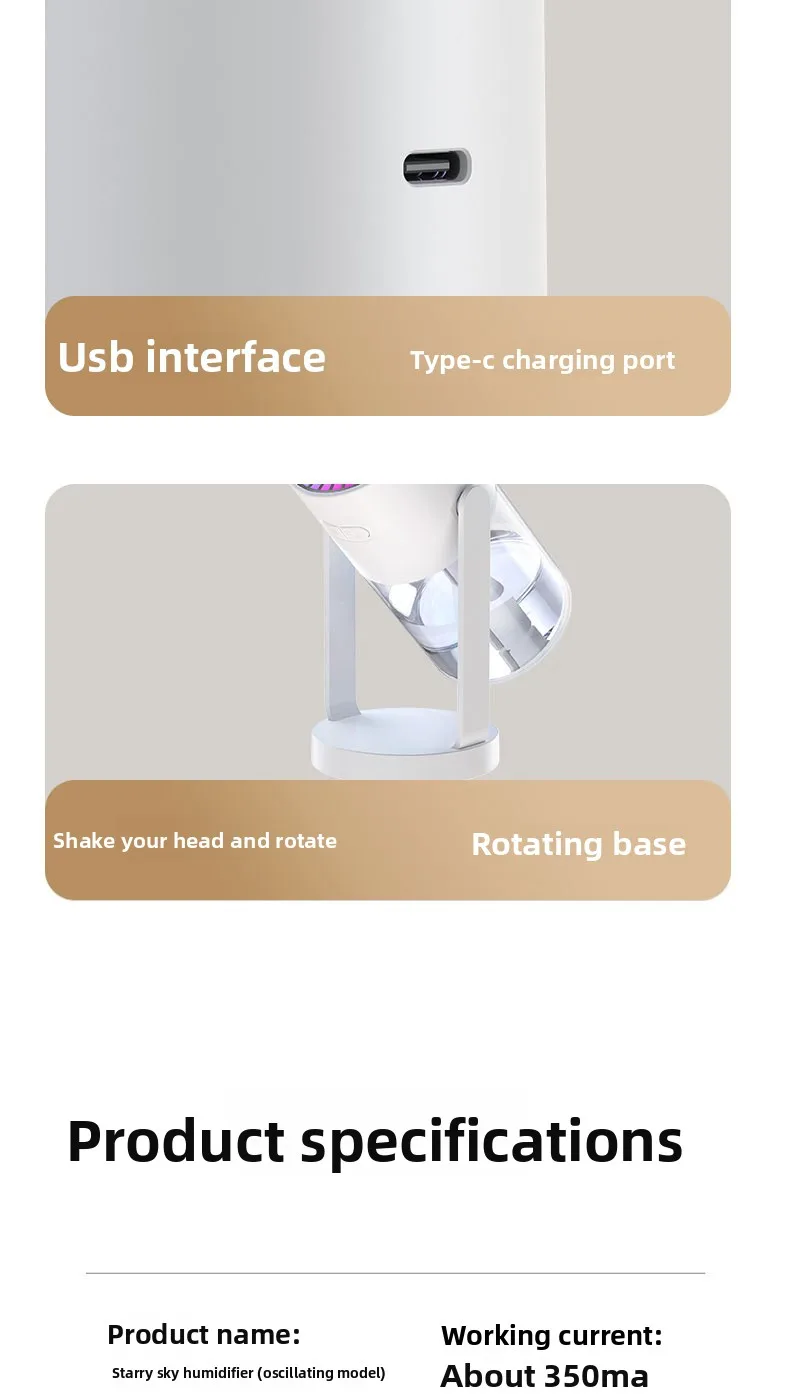 Usb interface
Type-c charging port

Shake your head and rotate
Rotating base

Product specifications

Product name:
Starry sky humidifier (oscillating model)

Working current:
About 350ma